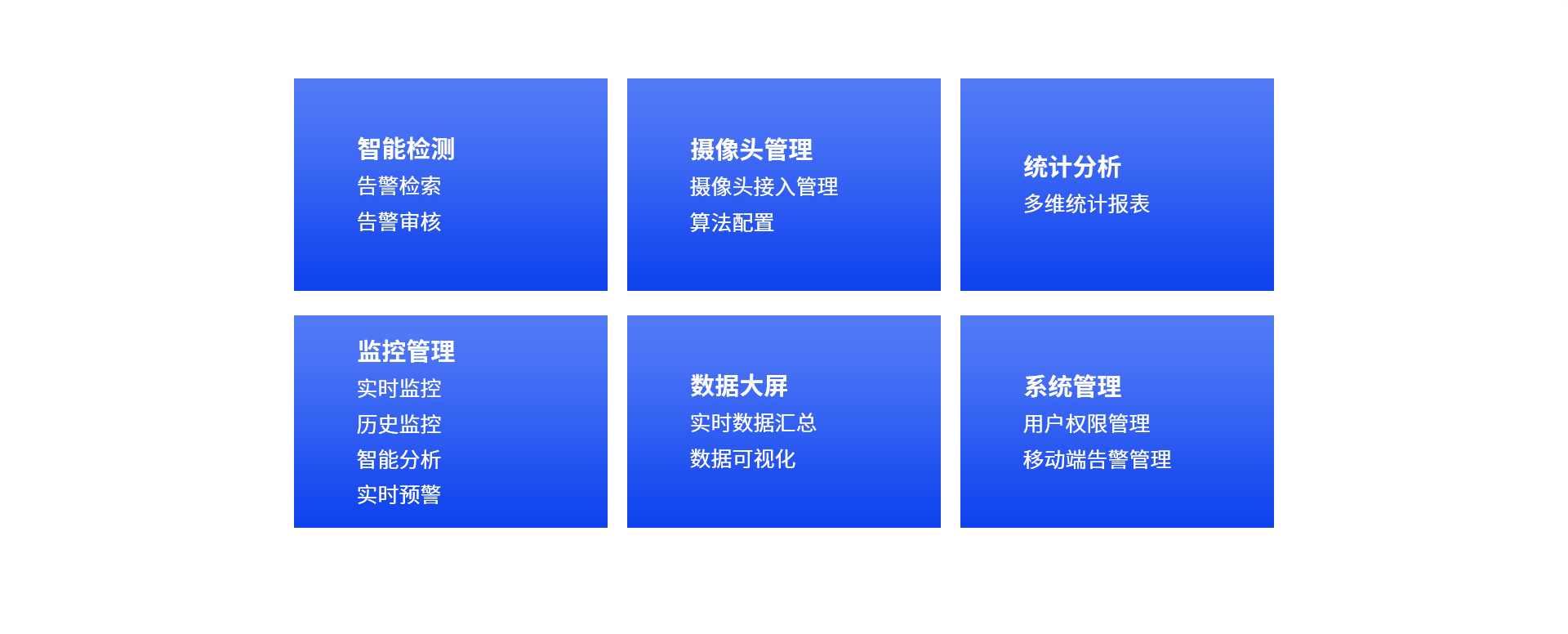 智能检测
告警检索
告警审核

摄像头管理
摄像头接入管理
算法配置

统计分析
多维统计报表

监控管理
实时监控
历史监控
智能分析
实时预警

数据大屏
实时数据汇总
数据可视化

系统管理
用户权限管理
移动端告警管理